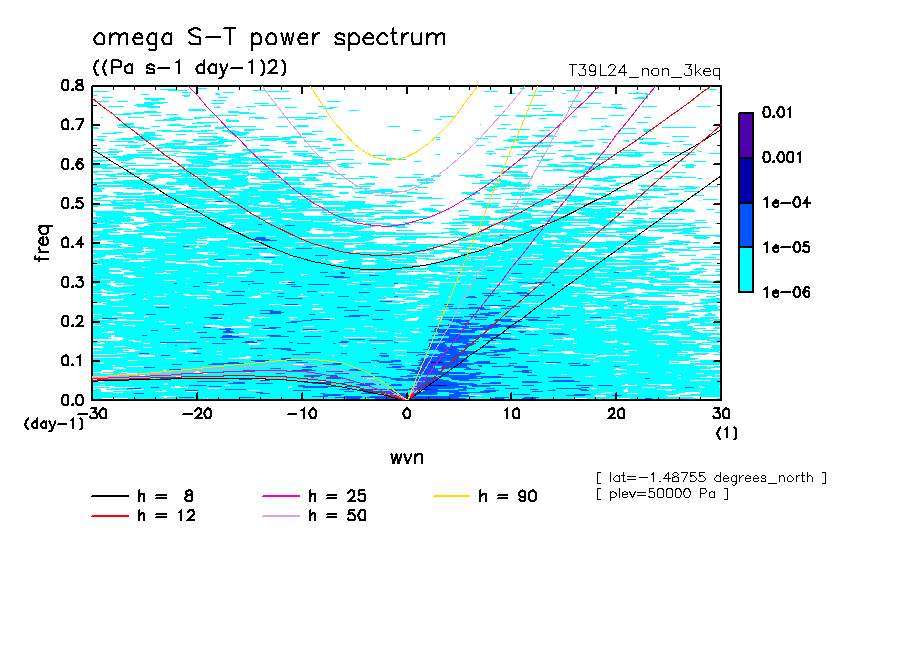 omega S-T power spectrum
((Pa s-1 day-1)2)

T39L24_non_3keq

0.8
0.7
0.6
0.5
0.4
0.3
0.2
0.1
0.0

freq

(day-1)

-30 -20 -10 0 10 20 30

(1)

wvn

0.01
0.001
1e-04
1e-05
1e-06

[ lat=-1.48755 degrees_north ]
[ plev=50000 Pa ]

h = 8
h = 12
h = 25
h = 50
h = 90